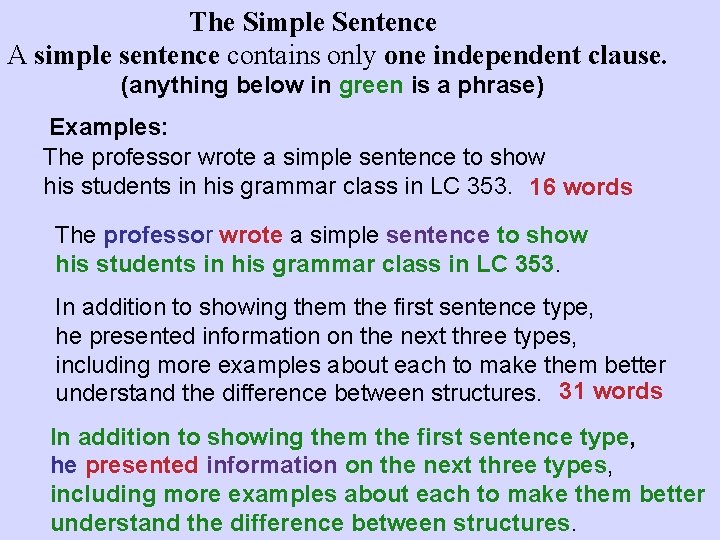 The Simple Sentence
A simple sentence contains only one independent clause.
(anything below in green is a phrase)

Examples:
The professor wrote a simple sentence to show his students in his grammar class in LC 353. 16 words

The professor wrote a simple sentence to show his students in his grammar class in LC 353.

In addition to showing them the first sentence type, he presented information on the next three types, including more examples about each to make them better understand the difference between structures. 31 words

In addition to showing them the first sentence type, he presented information on the next three types, including more examples about each to make them better understand the difference between structures.